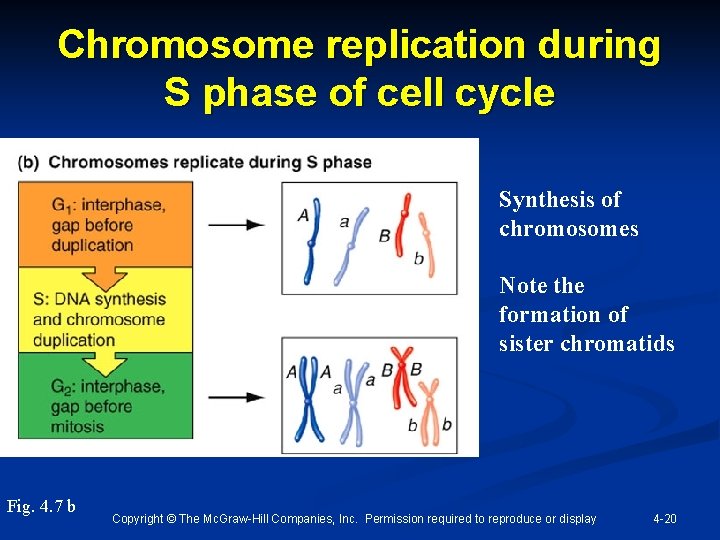 Chromosome replication during S phase of cell cycle

(b) Chromosomes replicate during S phase

$G_1$: interphase, gap before duplication

S: DNA synthesis and chromosome duplication

$G_2$: interphase, gap before mitosis

A a B b

A A a a B B b b

Synthesis of chromosomes

Note the formation of sister chromatids

Fig. 4.7 b

Copyright © The McGraw-Hill Companies, Inc. Permission required to reproduce or display

4-20